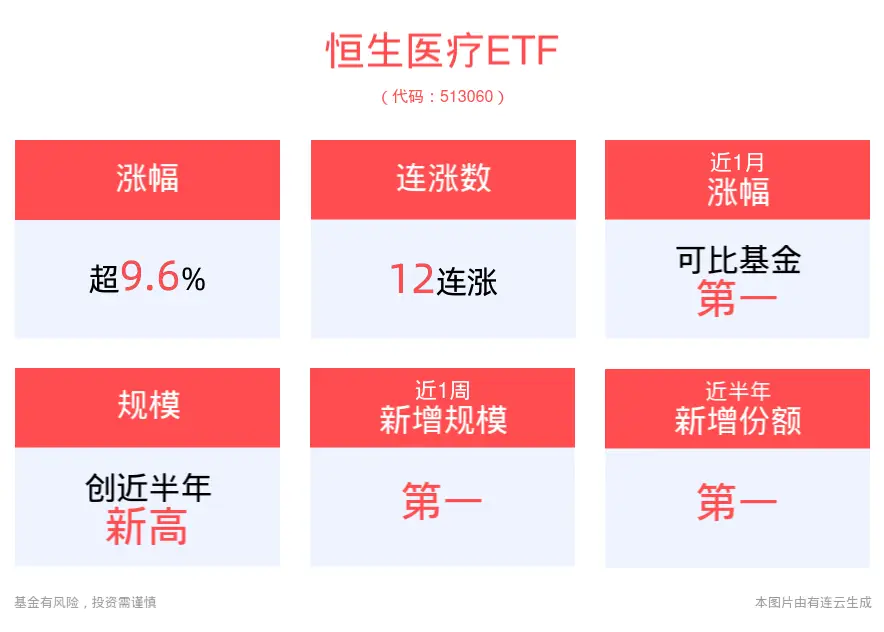 恒生医疗ETF
（代码：513060）

涨幅

超9.6%

连涨数

12连涨

近1月
涨幅

可比基金
第一

规模

创近半年
新高

近1周
新增规模

第一

近半年
新增份额

第一

基金有风险，投资需谨慎

本图片由有连云生成